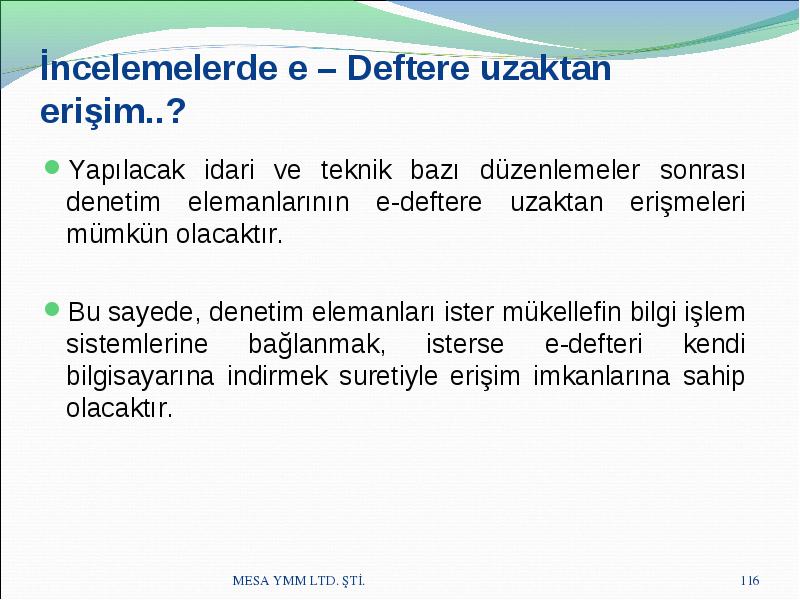 İncelemelerde e – Deftere uzaktan erişim..?

Yapılacak idari ve teknik bazı düzenlemeler sonrası denetim elemanlarının e-deftere uzaktan erişmeleri mümkün olacaktır.

Bu sayede, denetim elemanları ister mükellefin bilgi işlem sistemlerine bağlanmak, isterse e-defteri kendi bilgisayarına indirmek suretiyle erişim imkanlarına sahip olacaktır.

MESA YMM LTD. ŞTİ.

116